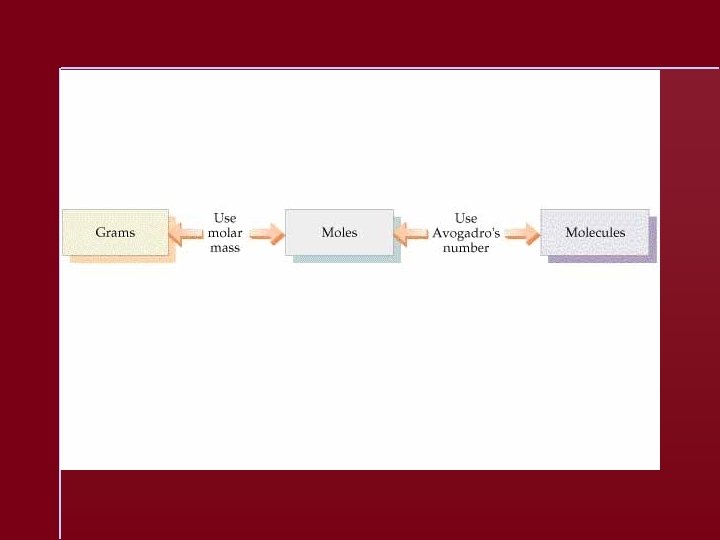 Grams

Use molar mass

Moles

Use Avogadro's number

Molecules